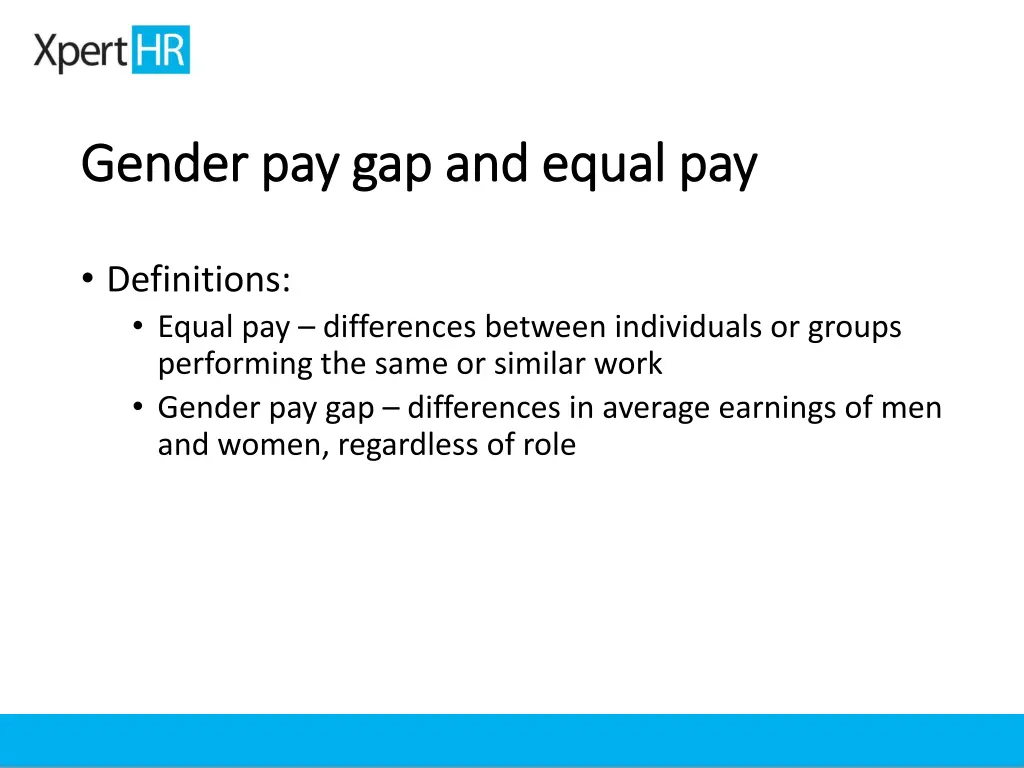 XpertHR

Gender pay gap and equal pay

• Definitions:
  • Equal pay – differences between individuals or groups performing the same or similar work
  • Gender pay gap – differences in average earnings of men and women, regardless of role